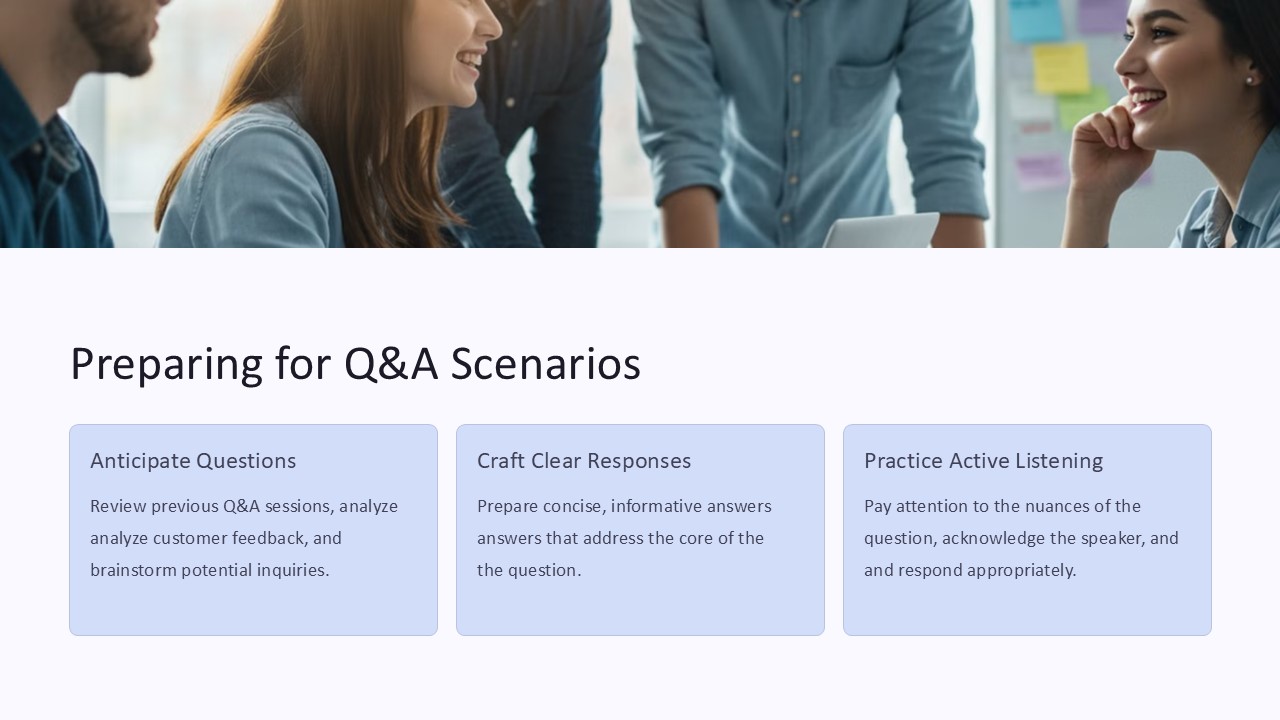 Preparing for Q&A Scenarios

Anticipate Questions

Review previous Q&A sessions, analyze analyze customer feedback, and brainstorm potential inquiries.

Craft Clear Responses

Prepare concise, informative answers answers that address the core of the the question.

Practice Active Listening

Pay attention to the nuances of the question, acknowledge the speaker, and and respond appropriately.